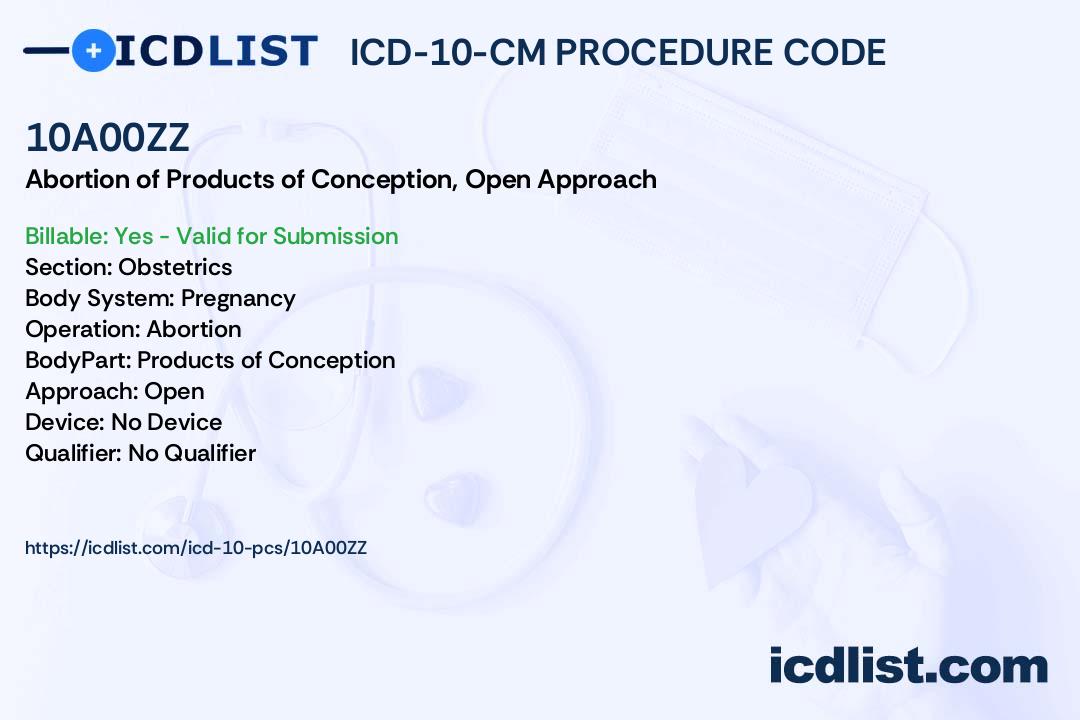 ICDLIST ICD-10-CM PROCEDURE CODE

10A00ZZ

Abortion of Products of Conception, Open Approach

Billable: Yes - Valid for Submission
Section: Obstetrics
Body System: Pregnancy
Operation: Abortion
BodyPart: Products of Conception
Approach: Open
Device: No Device
Qualifier: No Qualifier

https://icdlist.com/icd-10-pcs/10A00ZZ

icdlist.com